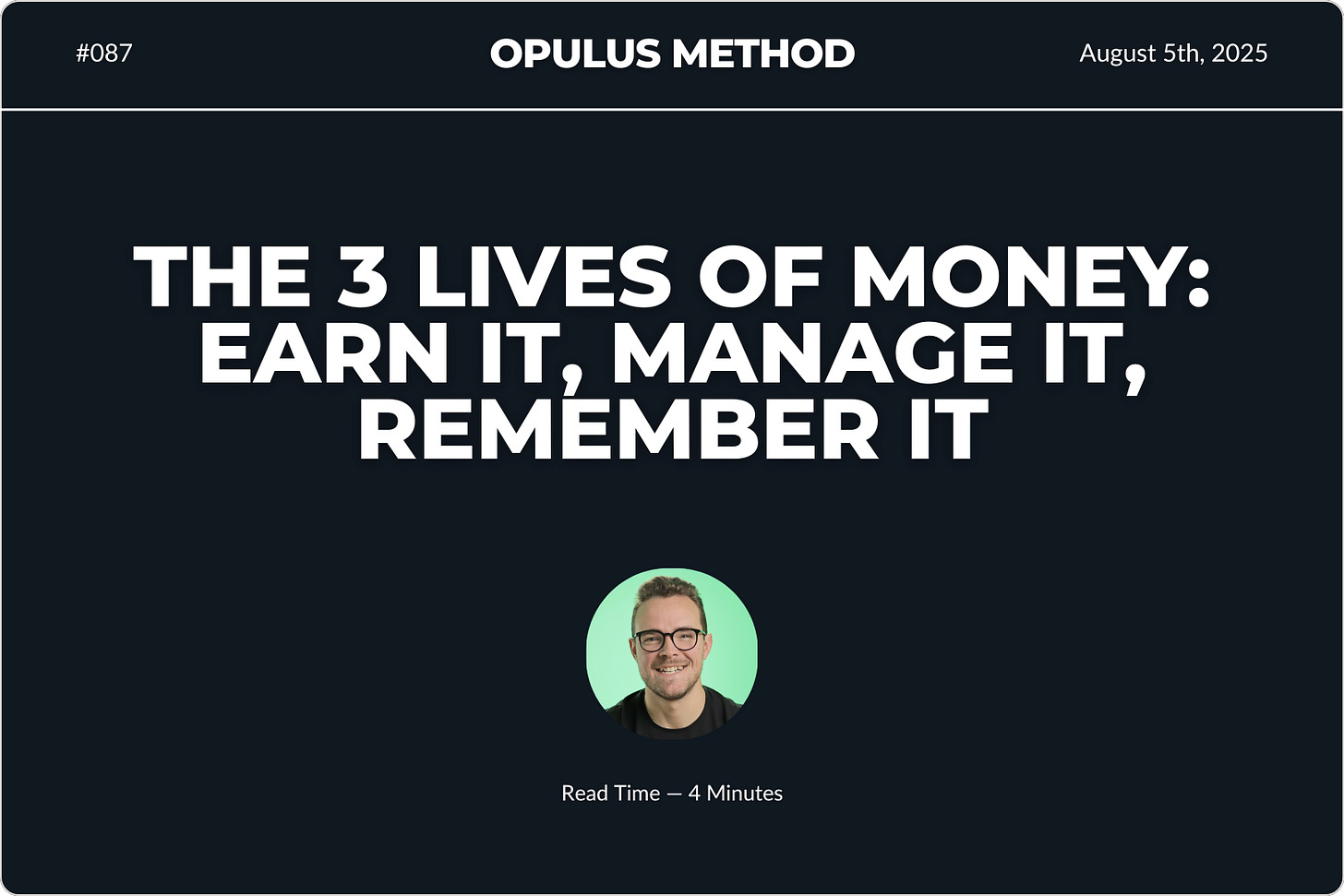 #087

OPULUS METHOD

August 5th, 2025

THE 3 LIVES OF MONEY: EARN IT, MANAGE IT, REMEMBER IT

Read Time — 4 Minutes